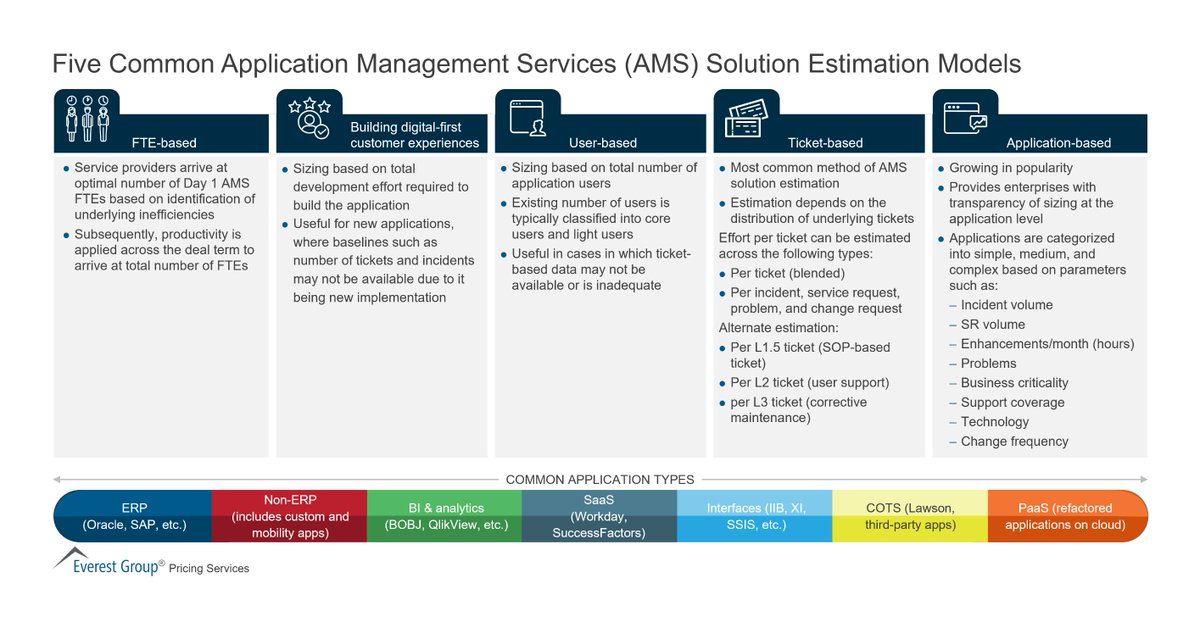 Five Common Application Management Services (AMS) Solution Estimation Models

FTE-based

- Service providers arrive at optimal number of Day 1 AMS FTEs based on identification of underlying inefficiencies
- Subsequently, productivity is applied across the deal term to arrive at total number of FTEs

Building digital-first customer experiences

- Sizing based on total development effort required to build the application
- Useful for new applications, where baselines such as number of tickets and incidents may not be available due to it being new implementation

User-based

- Sizing based on total number of application users
- Existing number of users is typically classified into core users and light users
- Useful in cases in which ticket-based data may not be available or is inadequate

Ticket-based

- Most common method of AMS solution estimation
- Estimation depends on the distribution of underlying tickets

Effort per ticket can be estimated across the following types:
- Per ticket (blended)
- Per incident, service request, problem, and change request

Alternate estimation:
- Per L1.5 ticket (SOP-based ticket)
- Per L2 ticket (user support)
- per L3 ticket (corrective maintenance)

Application-based

- Growing in popularity
- Provides enterprises with transparency of sizing at the application level
- Applications are categorized into simple, medium, and complex based on parameters such as:
  – Incident volume
  – SR volume
  – Enhancements/month (hours)
  – Problems
  – Business criticality
  – Support coverage
  – Technology
  – Change frequency

COMMON APPLICATION TYPES

ERP (Oracle, SAP, etc.)
Non-ERP (includes custom and mobility apps)
BI & analytics (BOBJ, QlikView, etc.)
SaaS (Workday, SuccessFactors)
Interfaces (IIB, XI, SSIS, etc.)
COTS (Lawson, third-party apps)
PaaS (refactored applications on cloud)

Everest Group® Pricing Services